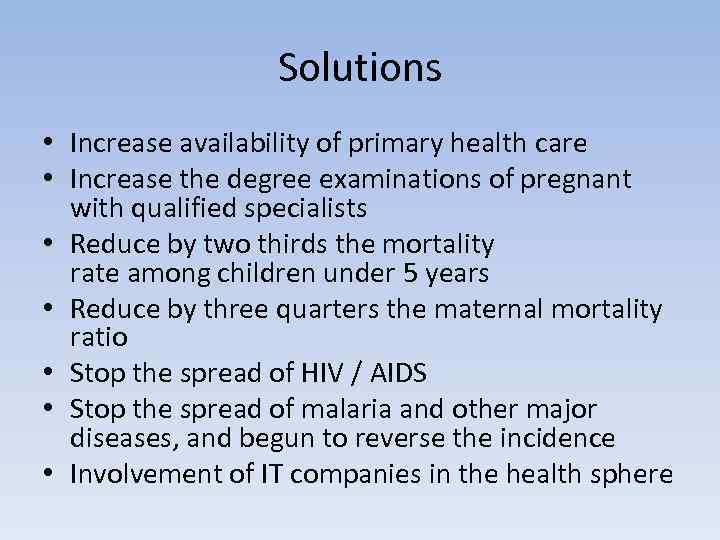 Solutions

• Increase availability of primary health care
• Increase the degree examinations of pregnant with qualified specialists
• Reduce by two thirds the mortality rate among children under 5 years
• Reduce by three quarters the maternal mortality ratio
• Stop the spread of HIV / AIDS
• Stop the spread of malaria and other major diseases, and begun to reverse the incidence
• Involvement of IT companies in the health sphere